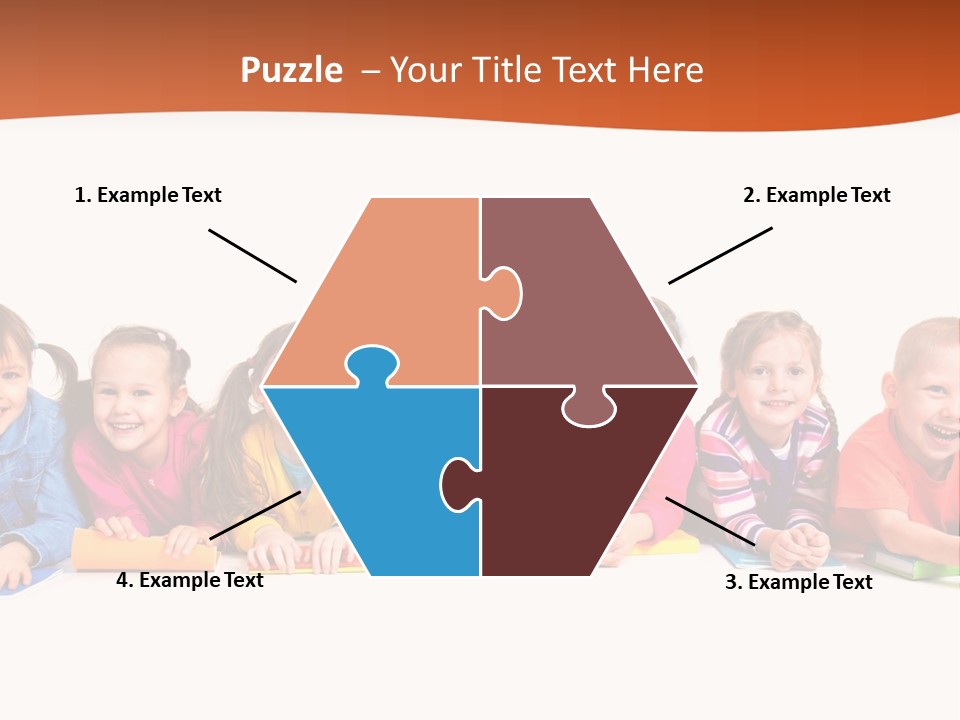 Puzzle – Your Title Text Here

1. Example Text

2. Example Text

4. Example Text

3. Example Text